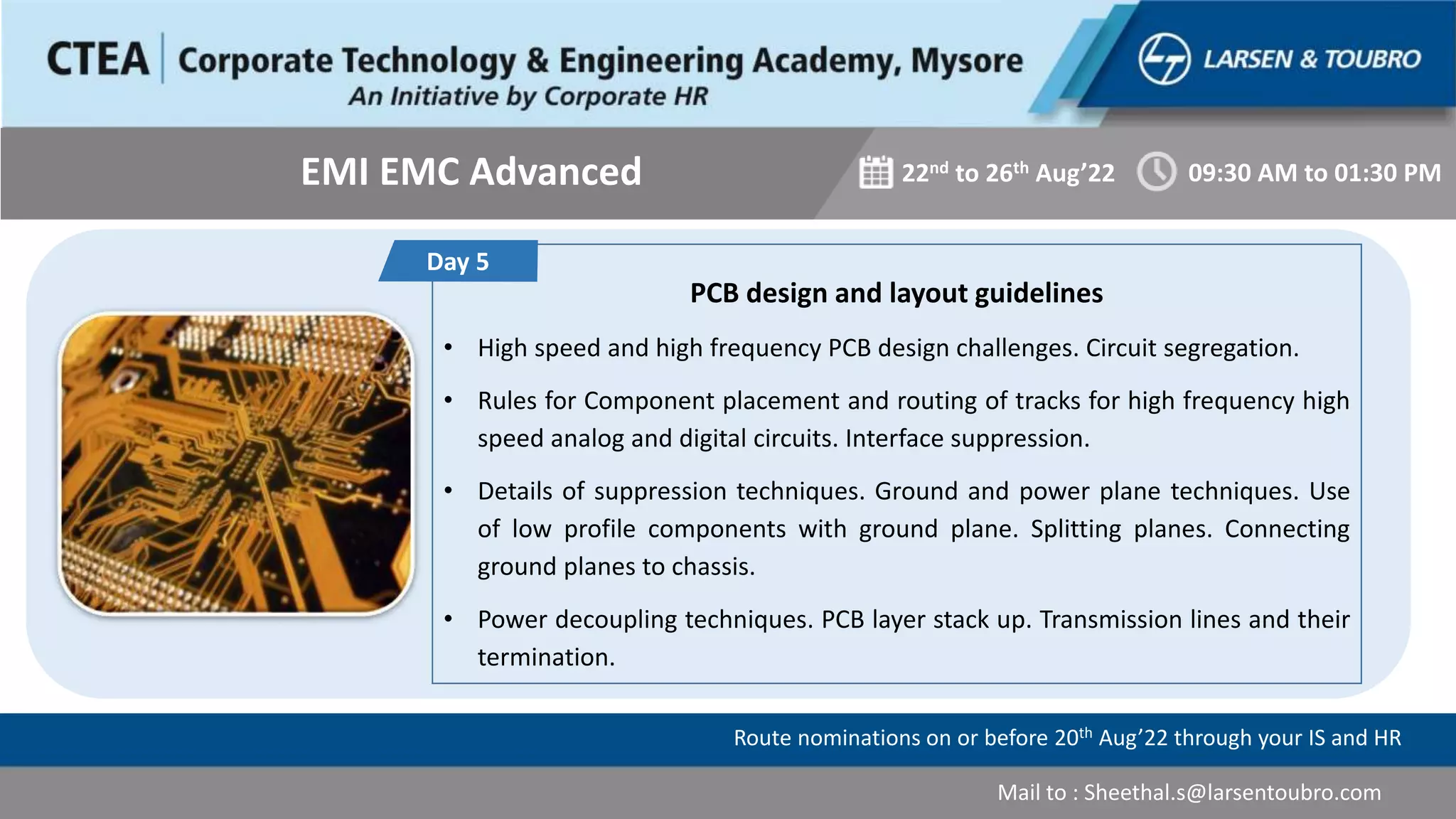 CTEA | Corporate Technology & Engineering Academy, Mysore
An Initiative by Corporate HR

LARSEN & TOUBRO

EMI EMC Advanced

22$^{nd}$ to 26$^{th}$ Aug'22

09:30 AM to 01:30 PM

Day 5

PCB design and layout guidelines

• High speed and high frequency PCB design challenges. Circuit segregation.

• Rules for Component placement and routing of tracks for high frequency high speed analog and digital circuits. Interface suppression.

• Details of suppression techniques. Ground and power plane techniques. Use of low profile components with ground plane. Splitting planes. Connecting ground planes to chassis.

• Power decoupling techniques. PCB layer stack up. Transmission lines and their termination.

Route nominations on or before 20$^{th}$ Aug'22 through your IS and HR

Mail to : Sheethal.s@larsentoubro.com